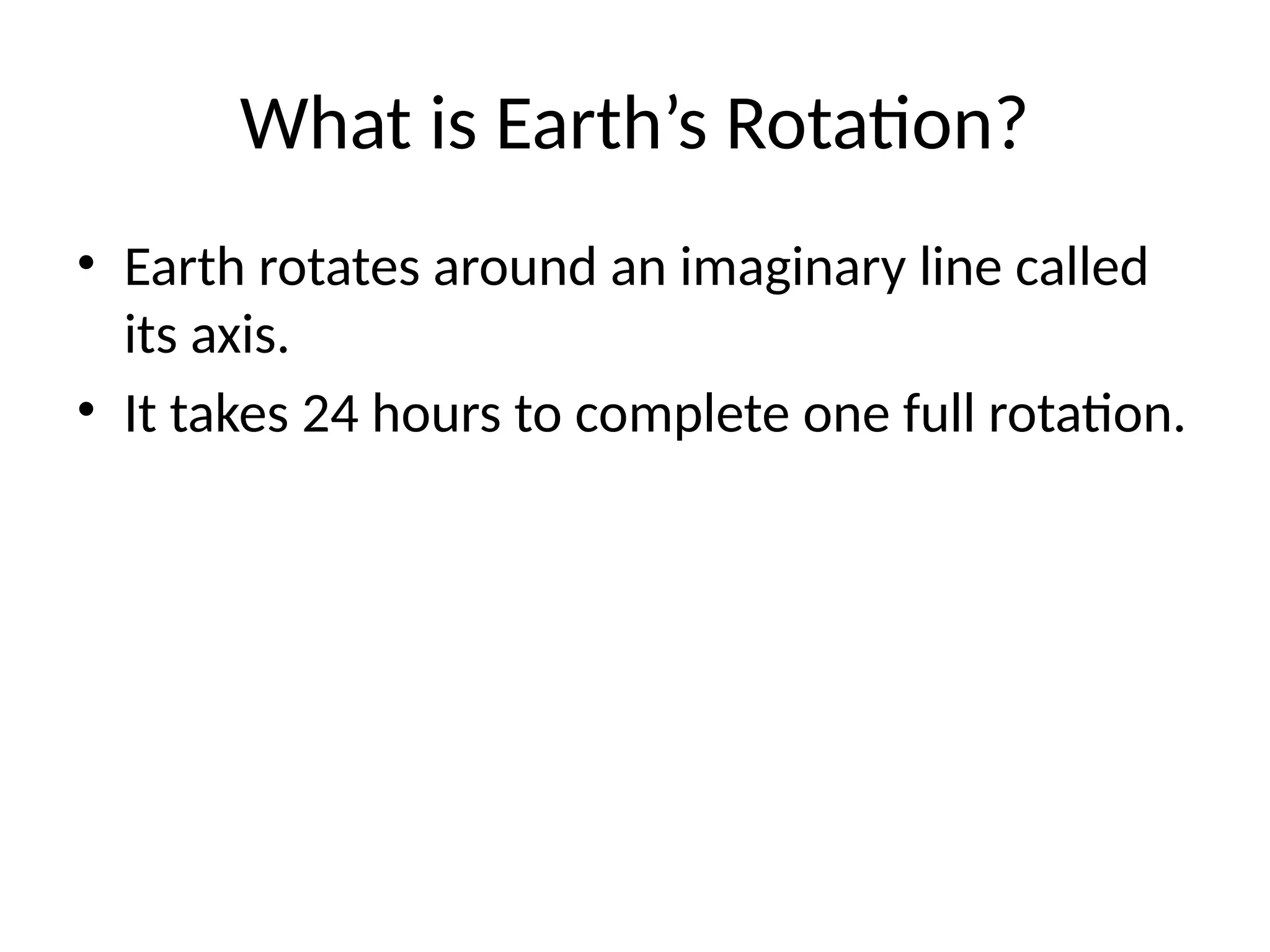 What is Earth’s Rotation?

• Earth rotates around an imaginary line called its axis.
• It takes 24 hours to complete one full rotation.